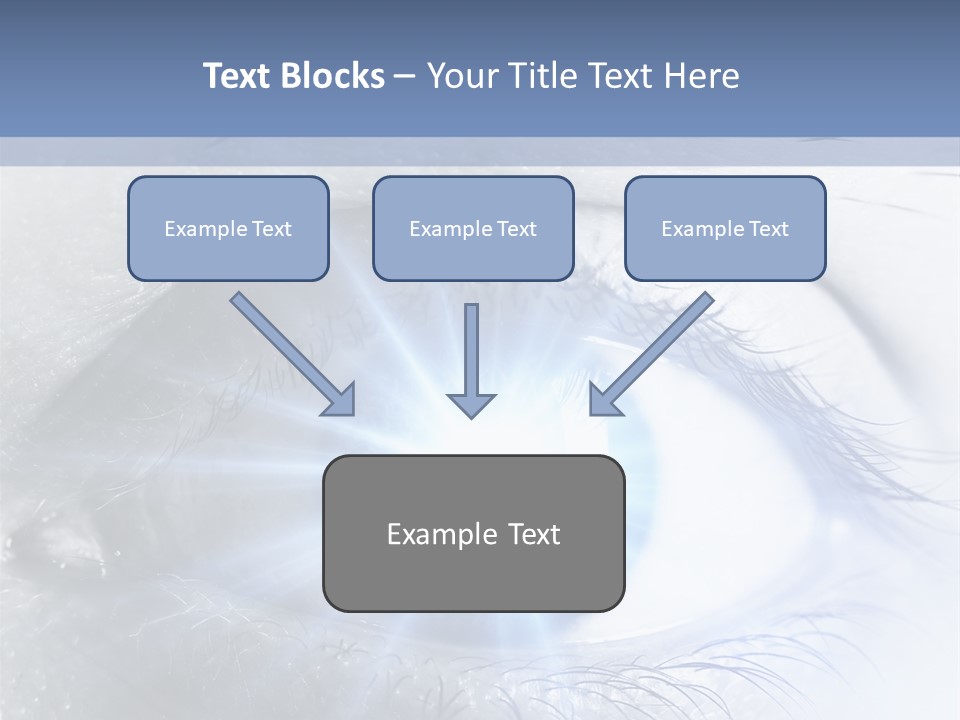 Text Blocks – Your Title Text Here

Example Text

Example Text

Example Text

Example Text